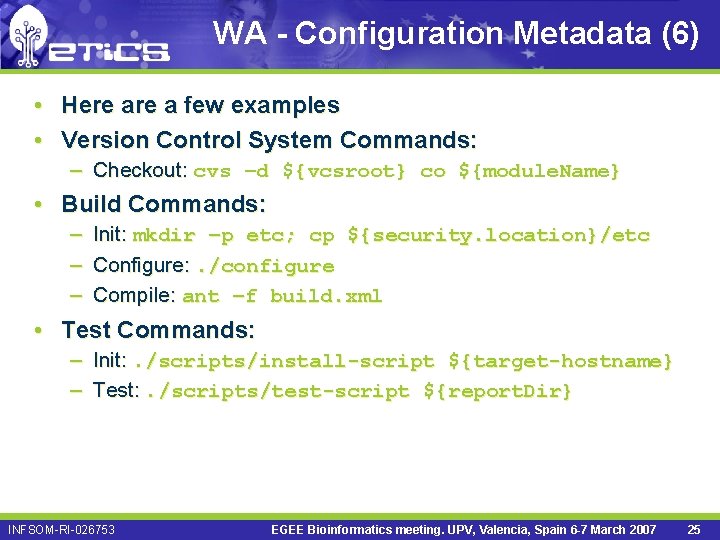 eTiCS

WA - Configuration Metadata (6)

• Here are a few examples
• Version Control System Commands:
– Checkout: cvs –d ${vcsroot} co ${moduleName}
• Build Commands:
– Init: mkdir –p etc; cp ${security.location}/etc
– Configure: ./configure
– Compile: ant –f build.xml
• Test Commands:
– Init: ./scripts/install-script ${target-hostname}
– Test: ./scripts/test-script ${reportDir}

INFSOM-RI-026753 EGEE Bioinformatics meeting. UPV, Valencia, Spain 6-7 March 2007 25